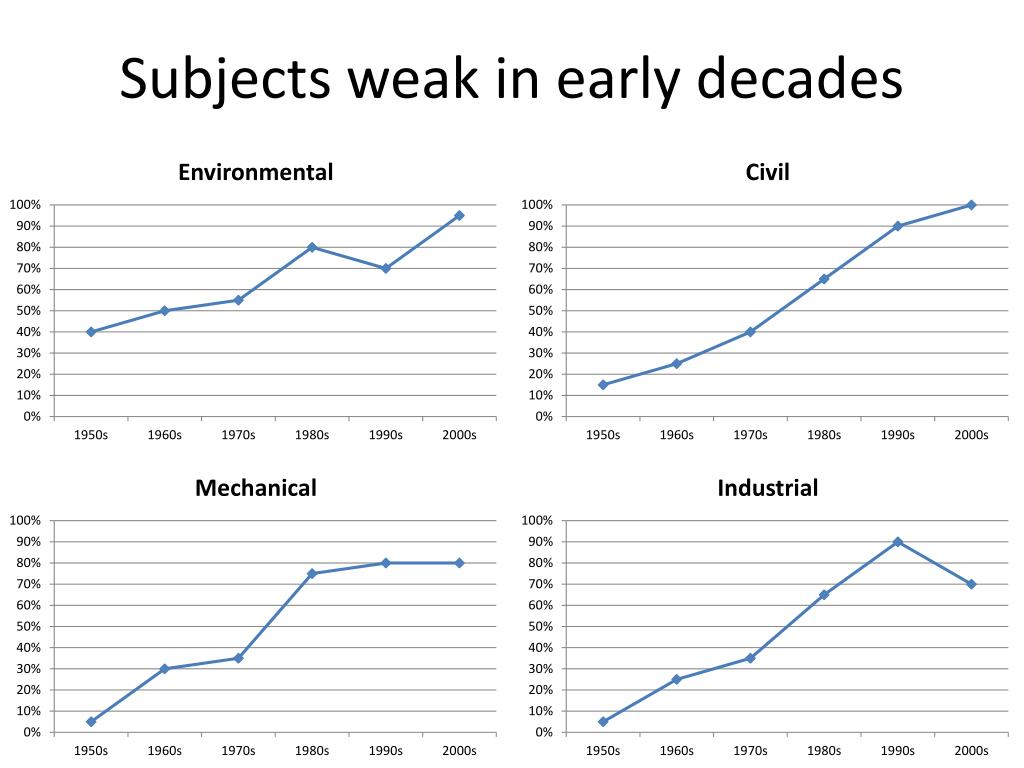 Subjects weak in early decades

Environmental

100%
90%
80%
70%
60%
50%
40%
30%
20%
10%
0%

1950s 1960s 1970s 1980s 1990s 2000s

Civil

100%
90%
80%
70%
60%
50%
40%
30%
20%
10%
0%

1950s 1960s 1970s 1980s 1990s 2000s

Mechanical

100%
90%
80%
70%
60%
50%
40%
30%
20%
10%
0%

1950s 1960s 1970s 1980s 1990s 2000s

Industrial

100%
90%
80%
70%
60%
50%
40%
30%
20%
10%
0%

1950s 1960s 1970s 1980s 1990s 2000s